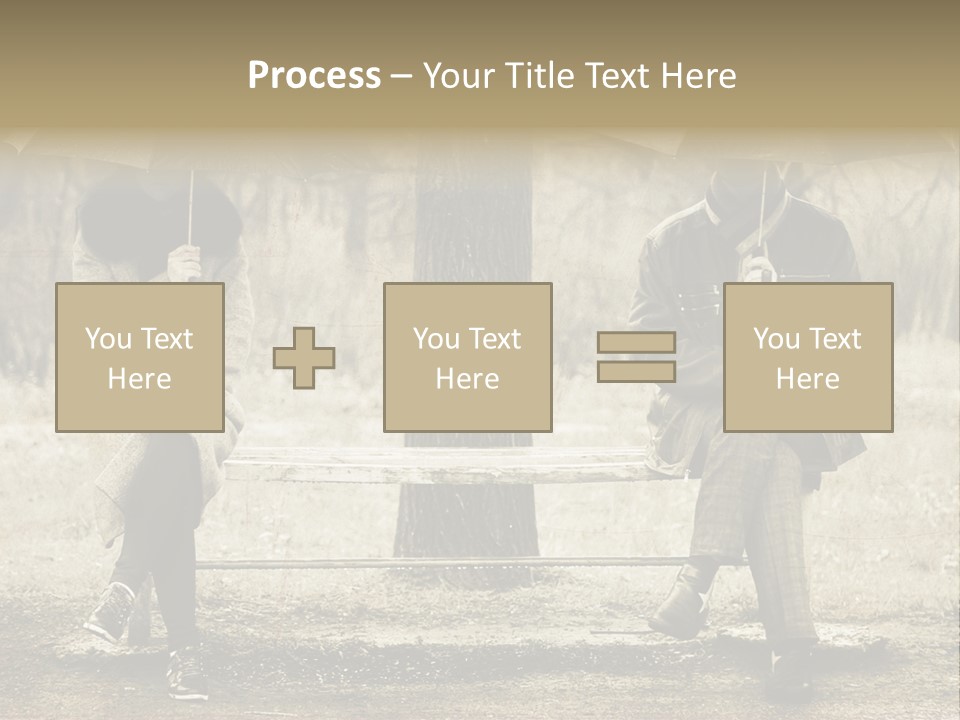 Process – Your Title Text Here

You Text Here

You Text Here

You Text Here